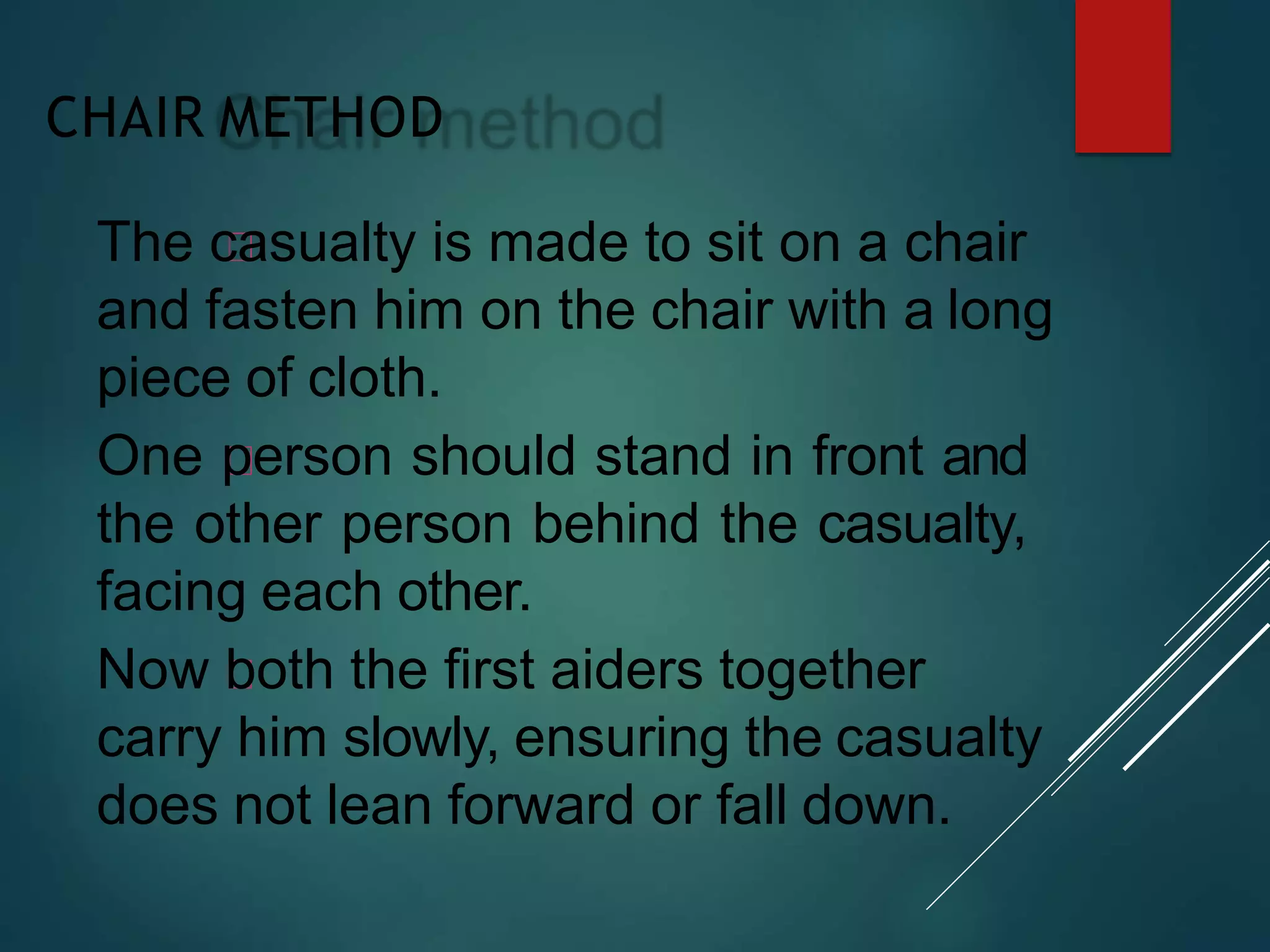 CHAIR METHOD Chair method

The casualty is made to sit on a chair and fasten him on the chair with a long piece of cloth.

One person should stand in front and the other person behind the casualty, facing each other.

Now both the first aiders together carry him slowly, ensuring the casualty does not lean forward or fall down.